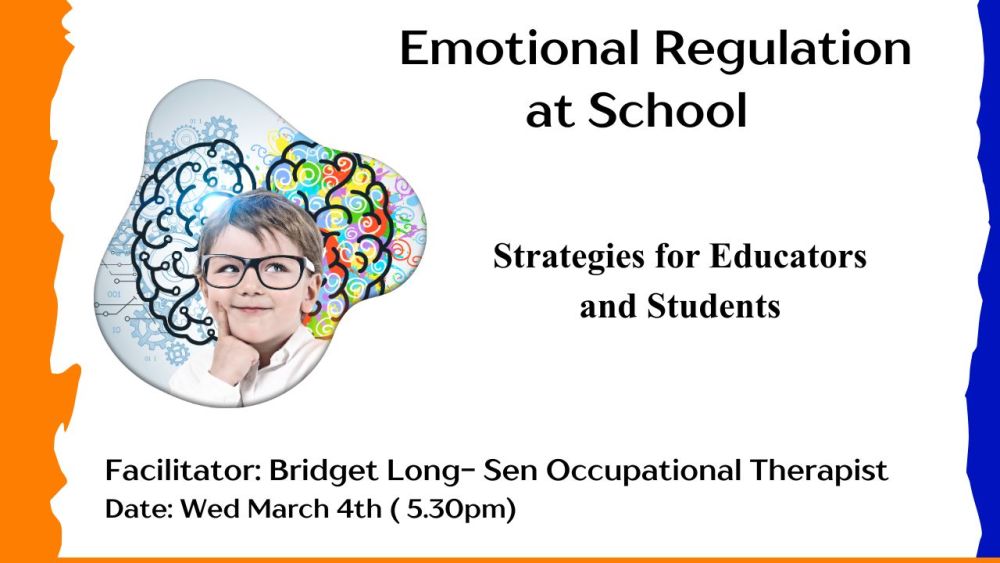 Emotional Regulation at School

Strategies for Educators and Students

Facilitator: Bridget Long- Sen Occupational Therapist
Date: Wed March 4th ( 5.30pm)